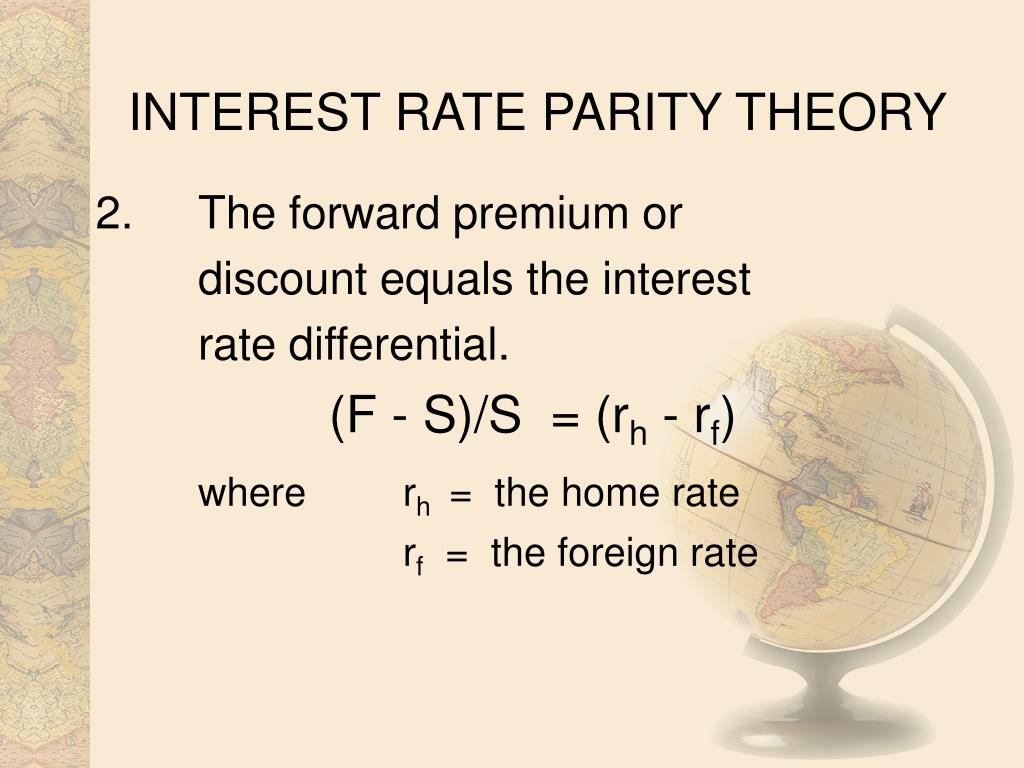 INTEREST RATE PARITY THEORY

2. The forward premium or discount equals the interest rate differential.

$(F - S)/S = (r_h - r_f)$

where $r_h$ = the home rate

$r_f$ = the foreign rate